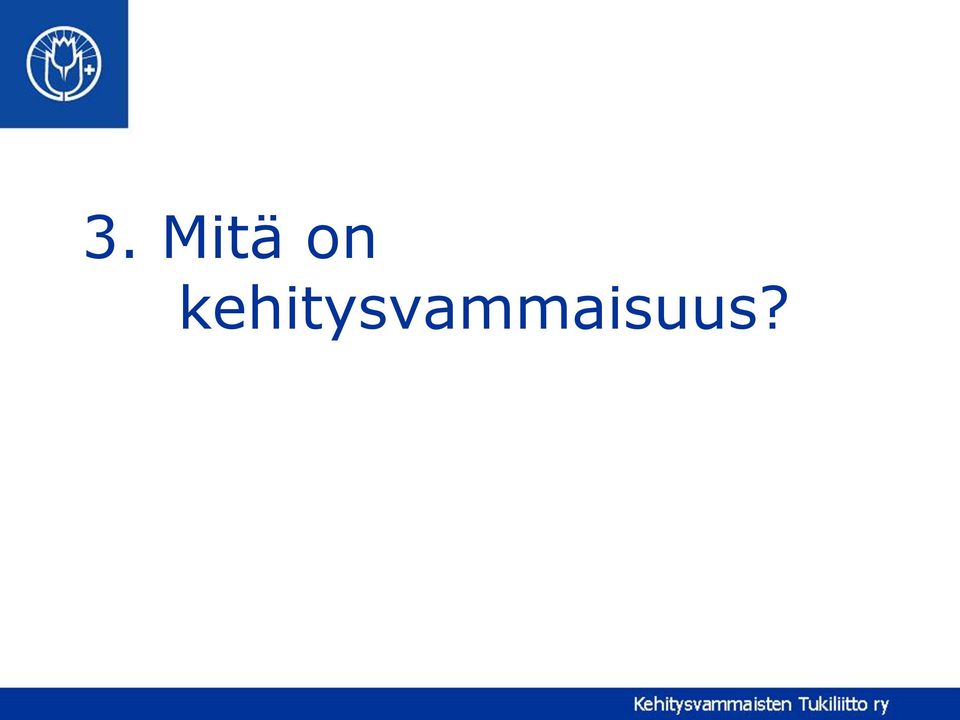 3. Mitä on kehitysvammaisuus?

Kehitysvammaisten Tukiliitto ry